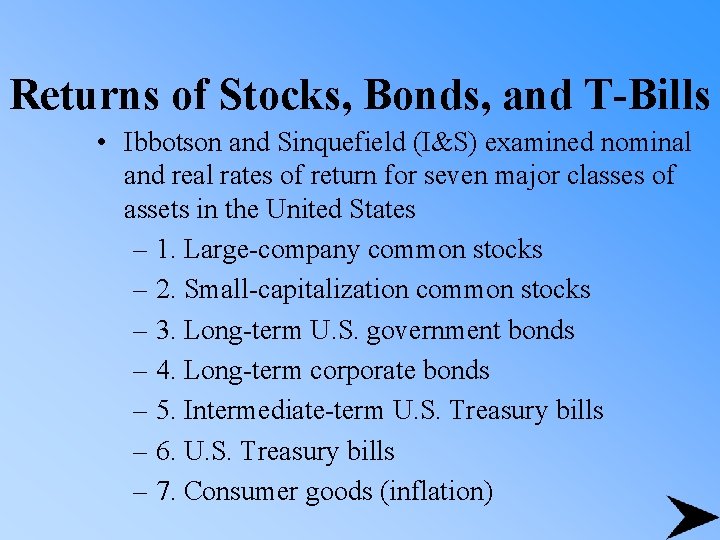 Returns of Stocks, Bonds, and T-Bills

• Ibbotson and Sinquefield (I&S) examined nominal and real rates of return for seven major classes of assets in the United States

– 1. Large-company common stocks

– 2. Small-capitalization common stocks

– 3. Long-term U.S. government bonds

– 4. Long-term corporate bonds

– 5. Intermediate-term U.S. Treasury bills

– 6. U.S. Treasury bills

– 7. Consumer goods (inflation)